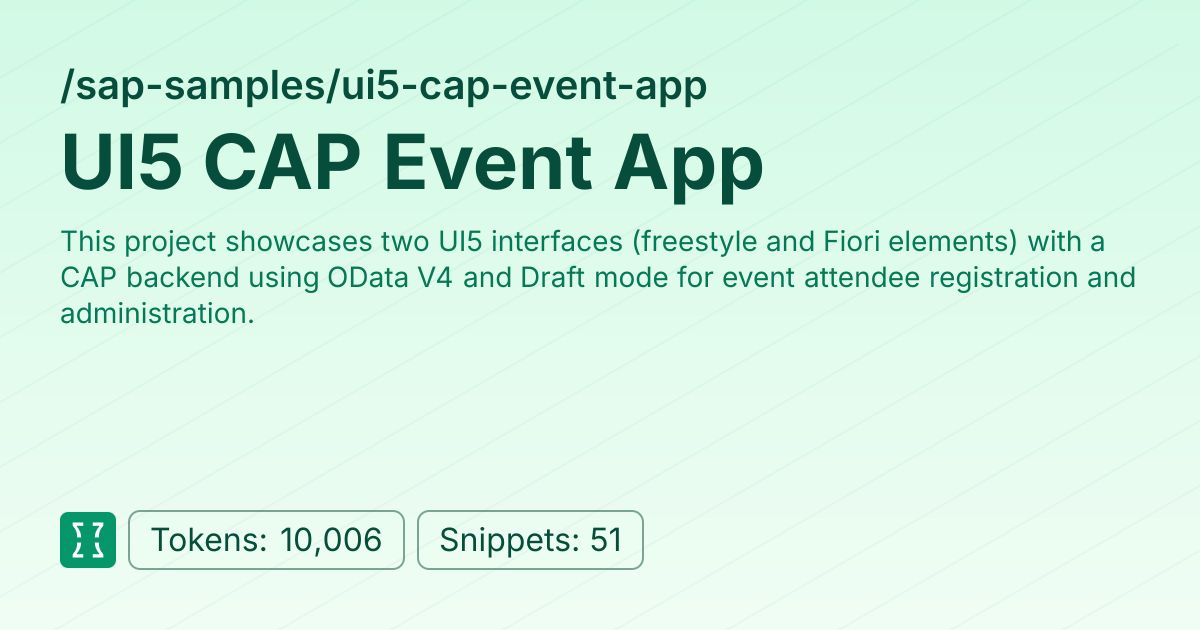 /sap-samples/ui5-cap-event-app

UI5 CAP Event App

This project showcases two UI5 interfaces (freestyle and Fiori elements) with a CAP backend using OData V4 and Draft mode for event attendee registration and administration.

Tokens: 10,006

Snippets: 51